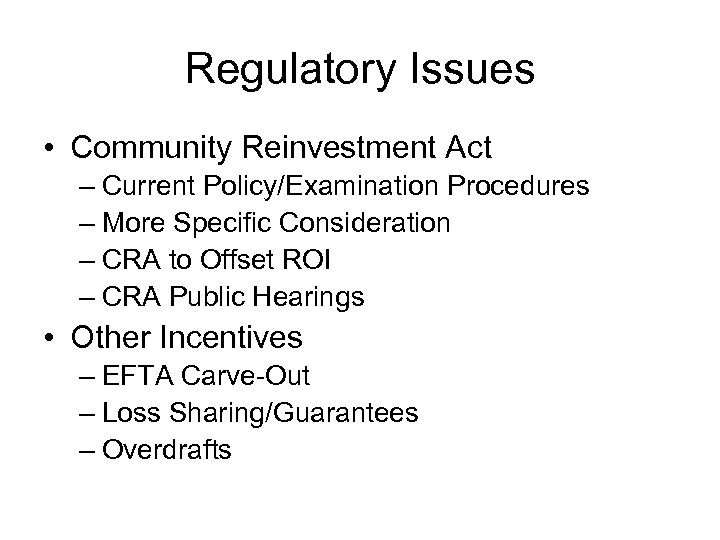 Regulatory Issues

• Community Reinvestment Act
– Current Policy/Examination Procedures
– More Specific Consideration
– CRA to Offset ROI
– CRA Public Hearings
• Other Incentives
– EFTA Carve-Out
– Loss Sharing/Guarantees
– Overdrafts